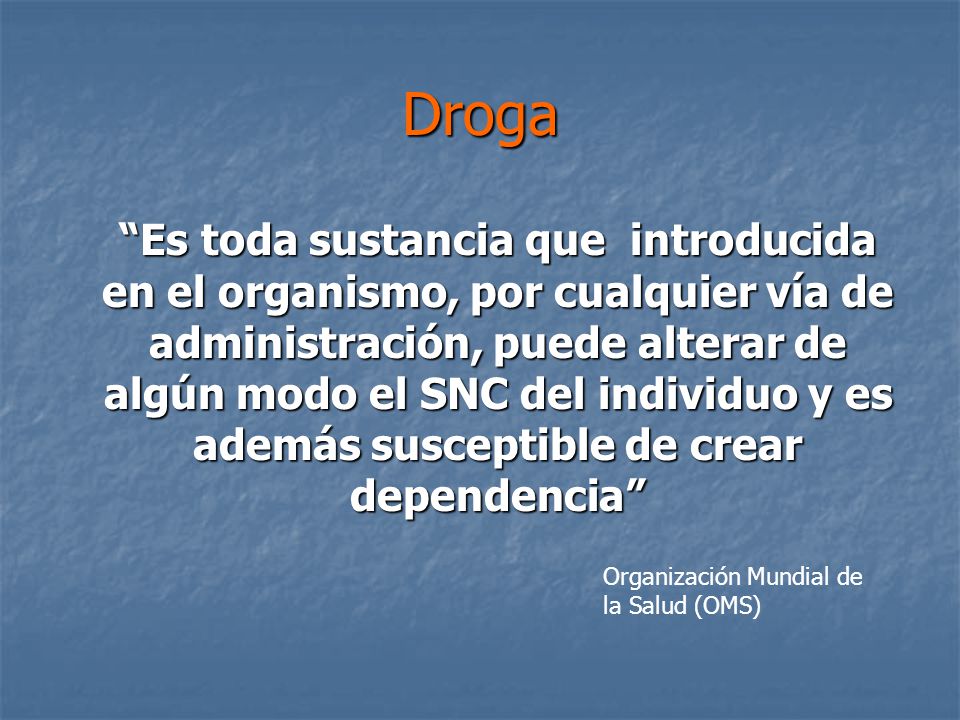 Droga

“Es toda sustancia que  introducida en el organismo, por cualquier vía de administración, puede alterar de algún modo el SNC del individuo y es además susceptible de crear dependencia”

Organización Mundial de la Salud (OMS)